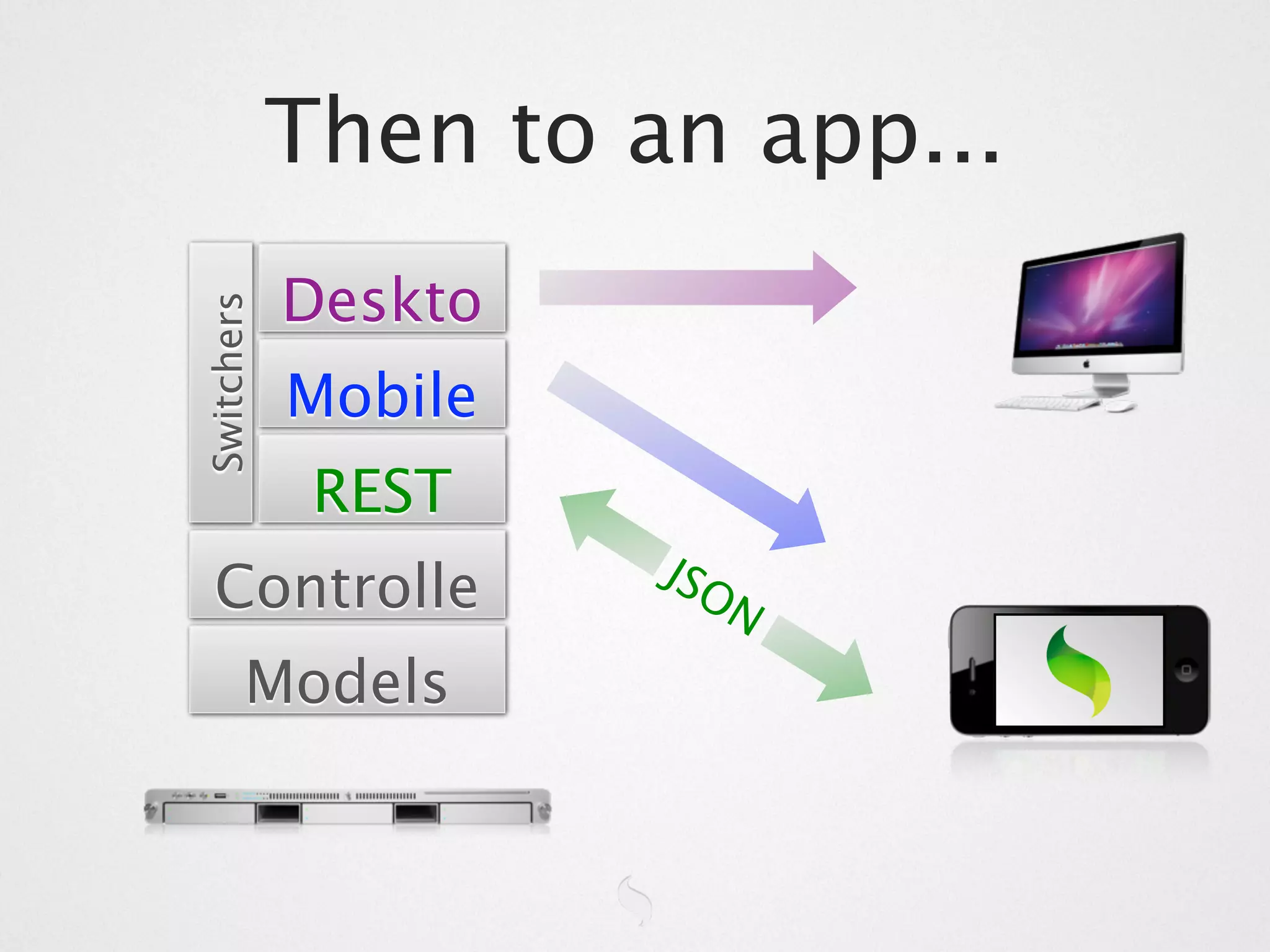 Then to an app...

Switchers

Deskto

Mobile

REST

Controlle

Models

JSON